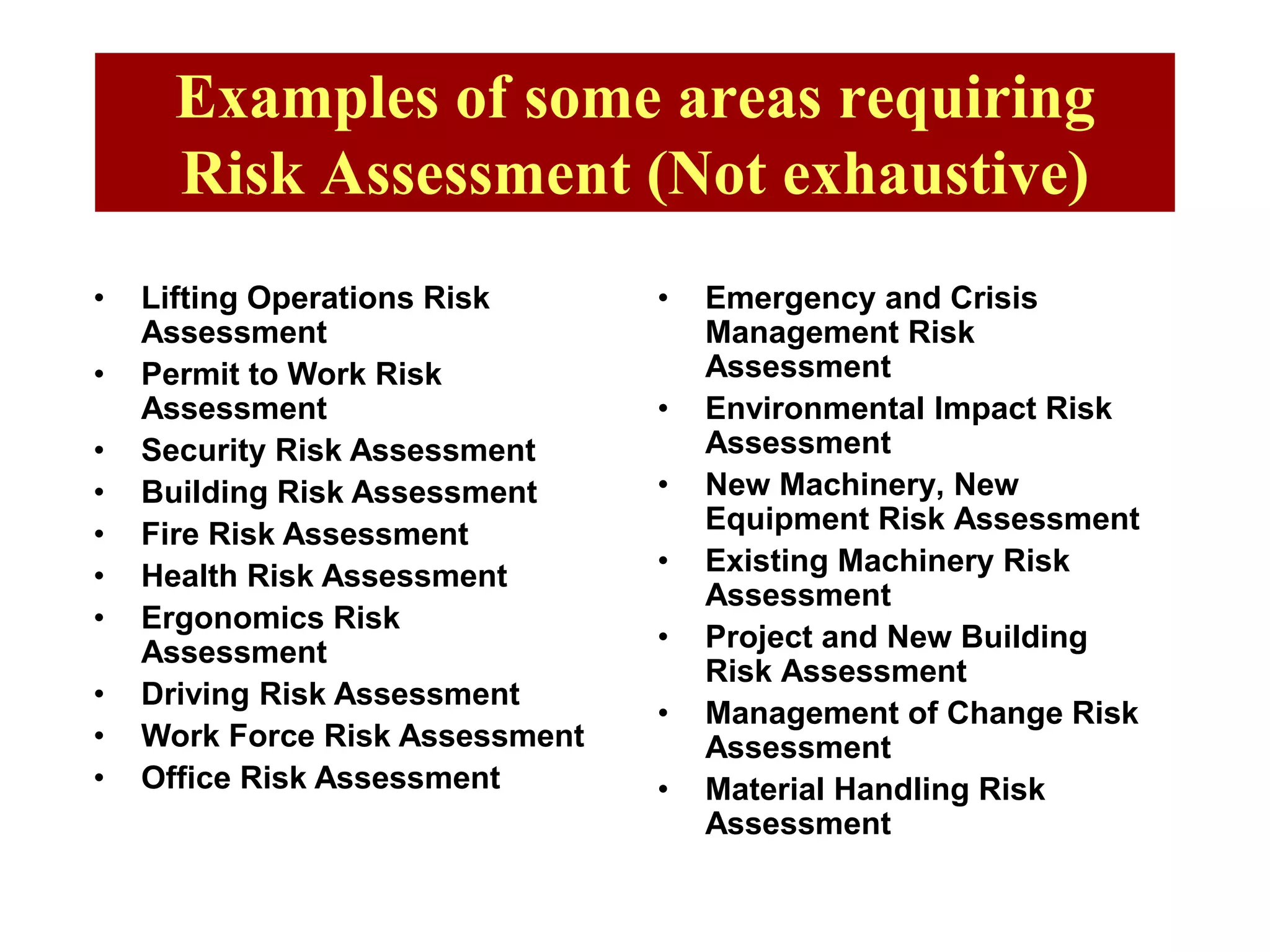 Examples of some areas requiring Risk Assessment (Not exhaustive)

• Lifting Operations Risk Assessment
• Permit to Work Risk Assessment
• Security Risk Assessment
• Building Risk Assessment
• Fire Risk Assessment
• Health Risk Assessment
• Ergonomics Risk Assessment
• Driving Risk Assessment
• Work Force Risk Assessment
• Office Risk Assessment

• Emergency and Crisis Management Risk Assessment
• Environmental Impact Risk Assessment
• New Machinery, New Equipment Risk Assessment
• Existing Machinery Risk Assessment
• Project and New Building Risk Assessment
• Management of Change Risk Assessment
• Material Handling Risk Assessment